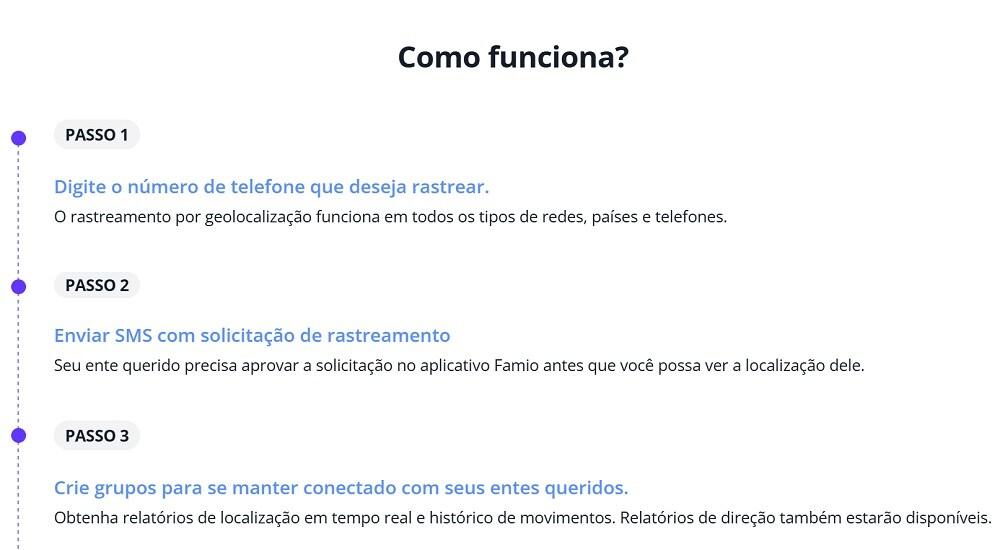 Como funciona?

PASSO 1

Digite o número de telefone que deseja rastrear.
O rastreamento por geolocalização funciona em todos os tipos de redes, países e telefones.

PASSO 2

Enviar SMS com solicitação de rastreamento
Seu ente querido precisa aprovar a solicitação no aplicativo Famio antes que você possa ver a localização dele.

PASSO 3

Crie grupos para se manter conectado com seus entes queridos.
Obtenha relatórios de localização em tempo real e histórico de movimentos. Relatórios de direção também estarão disponíveis.